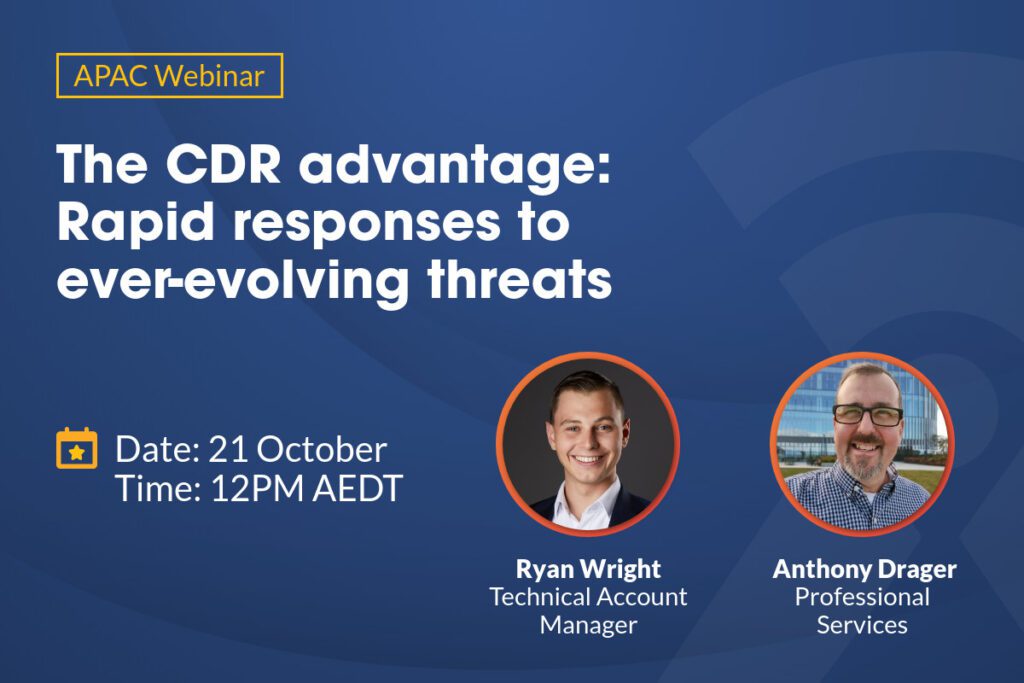 APAC Webinar

The CDR advantage: Rapid responses to ever-evolving threats

Date: 21 October
Time: 12PM AEDT

Ryan Wright
Technical Account Manager

Anthony Drager
Professional Services